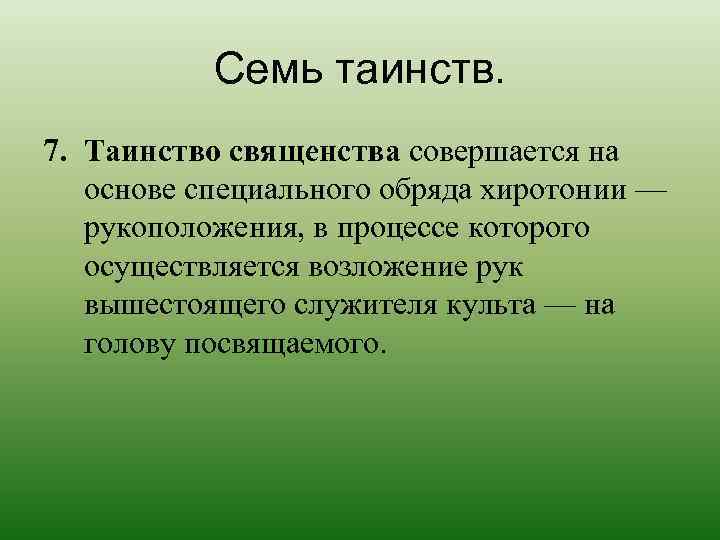 Семь таинств.

7. Таинство священства совершается на основе специального обряда хиротонии — рукоположения, в процессе которого осуществляется возложение рук вышестоящего служителя культа — на голову посвящаемого.